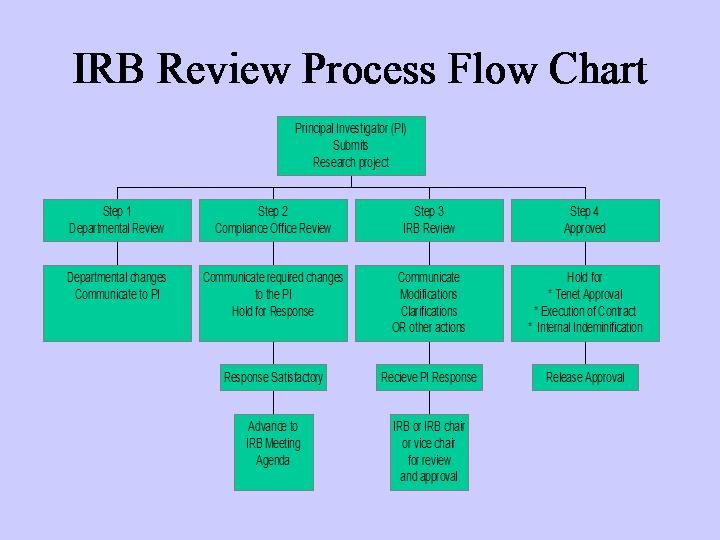 IRB Review Process Flow Chart

Principal Investigator (PI)
Submits
Research project

Step 1
Departmental Review

Departmental changes
Communicate to PI

Step 2
Compliance Office Review

Communicate required changes to the PI
Hold for Response

Response Satisfactory

Advance to
IRB Meeting
Agenda

Step 3
IRB Review

Communicate
Modifications
Clarifications
OR other actions

Recieve PI Response

IRB or IRB chair
or vice chair
for review
and approval

Step 4
Approved

Hold for
* Tenet Approval
* Execution of Contract
* Internal Indeminification

Release Approval